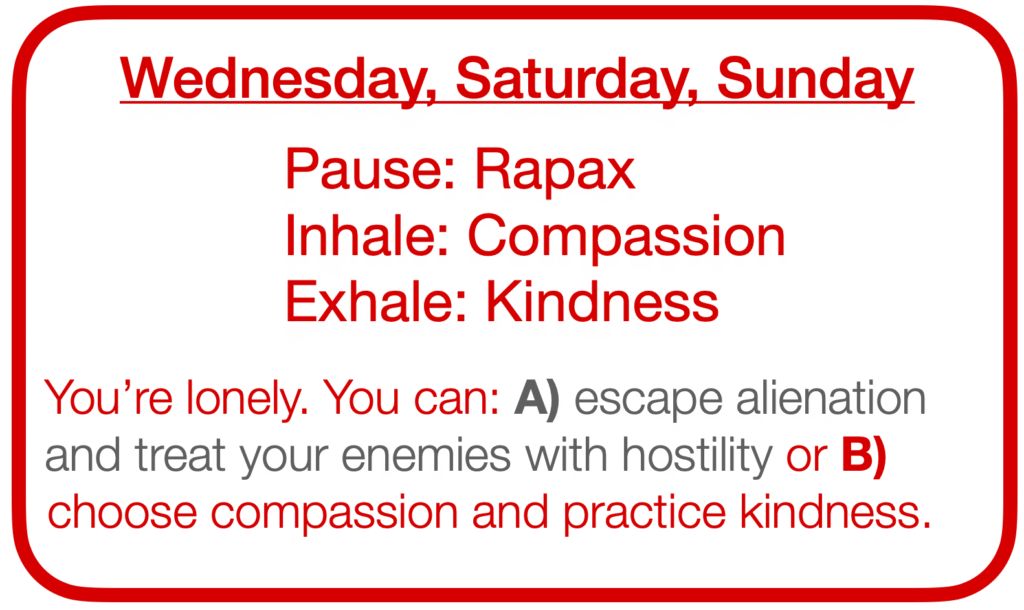 Wednesday, Saturday, Sunday

Pause: Rapax
Inhale: Compassion
Exhale: Kindness

You’re lonely. You can: A) escape alienation and treat your enemies with hostility or B) choose compassion and practice kindness.